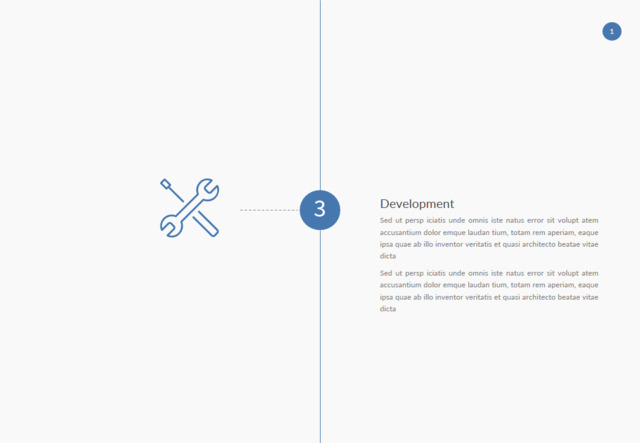 1

3

Development

Sed ut persp iciatis unde omnis iste natus error sit volupt atem accusantium dolor emque laudan tium, totam rem aperiam, eaque ipsa quae ab illo inventor veritatis et quasi architecto beatae vitae dicta

Sed ut persp iciatis unde omnis iste natus error sit volupt atem accusantium dolor emque laudan tium, totam rem aperiam, eaque ipsa quae ab illo inventor veritatis et quasi architecto beatae vitae dicta